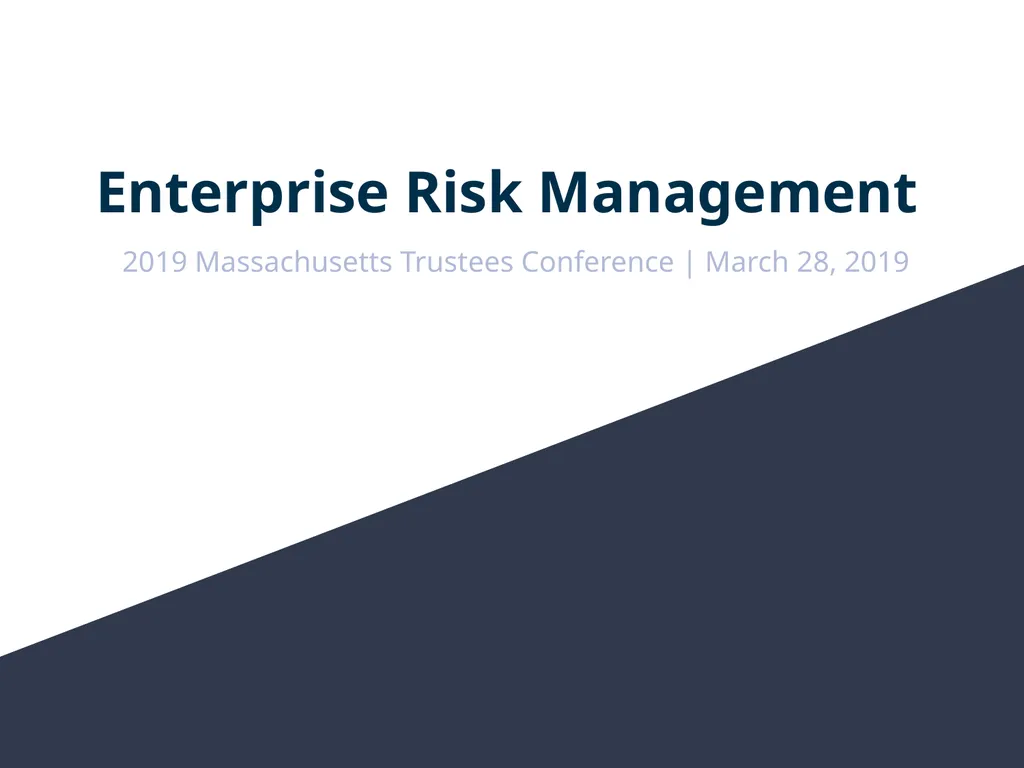 Enterprise Risk Management

2019 Massachusetts Trustees Conference | March 28, 2019